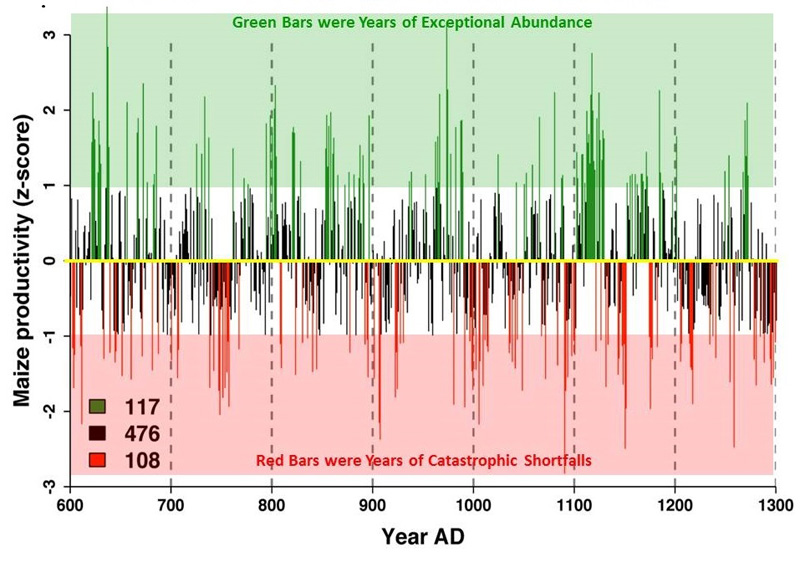 Green Bars were Years of Exceptional Abundance

Maize productivity (z-score)

3
2
1
0
-1
-2
-3

117
476
108

Red Bars were Years of Catastrophic Shortfalls

600 700 800 900 1000 1100 1200 1300

Year AD